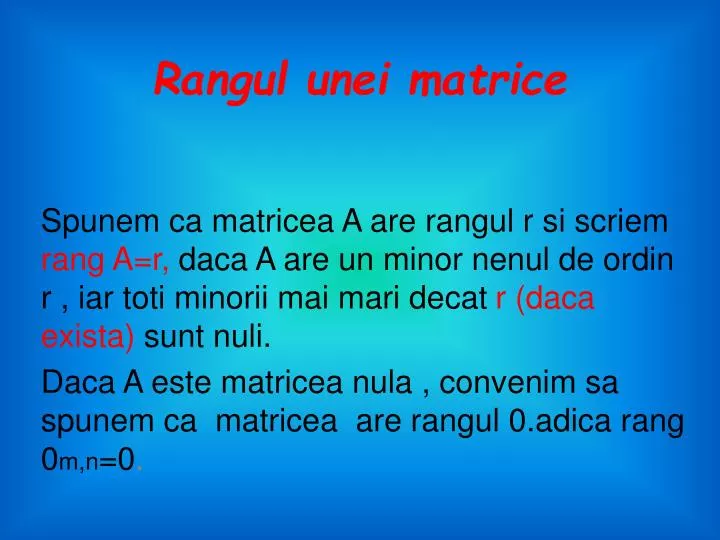 Rangul unei matrice

Spunem ca matricea A are rangul r si scriem rang A=r, daca A are un minor nenul de ordin r , iar toti minorii mai mari decat r (daca exista) sunt nuli.

Daca A este matricea nula , convenim sa spunem ca matricea are rangul 0.adica rang $0_{m,n}=0$.